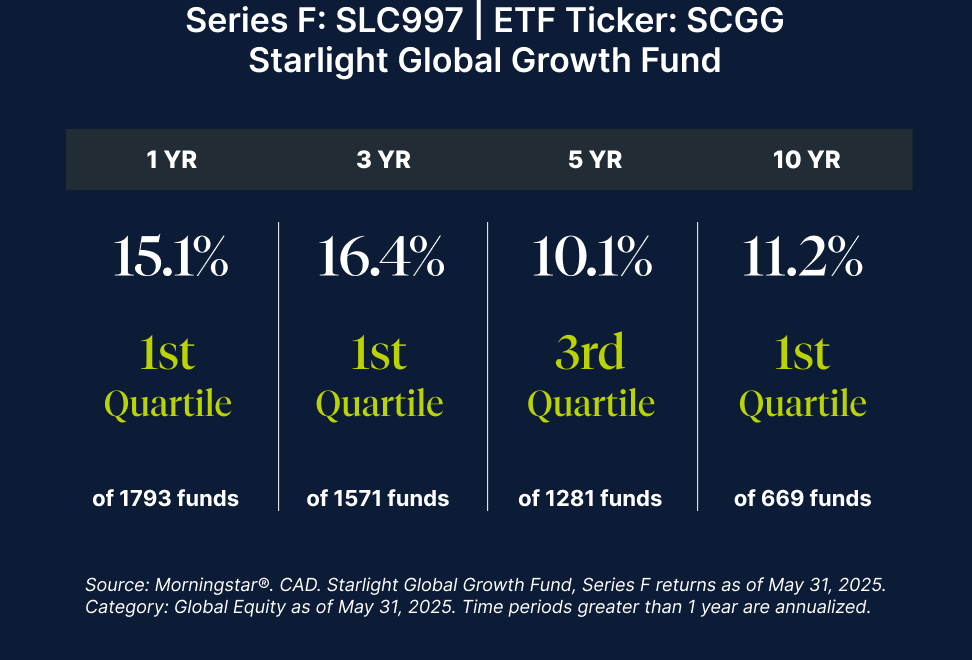 Series F: SLC997 | ETF Ticker: SCGG
Starlight Global Growth Fund

| 1 YR | 3 YR | 5 YR | 10 YR |
|---|---|---|---|
| 15.1% | 16.4% | 10.1% | 11.2% |
| 1st Quartile | 1st Quartile | 3rd Quartile | 1st Quartile |
| of 1793 funds | of 1571 funds | of 1281 funds | of 669 funds |

Source: Morningstar®. CAD. Starlight Global Growth Fund, Series F returns as of May 31, 2025. Category: Global Equity as of May 31, 2025. Time periods greater than 1 year are annualized.